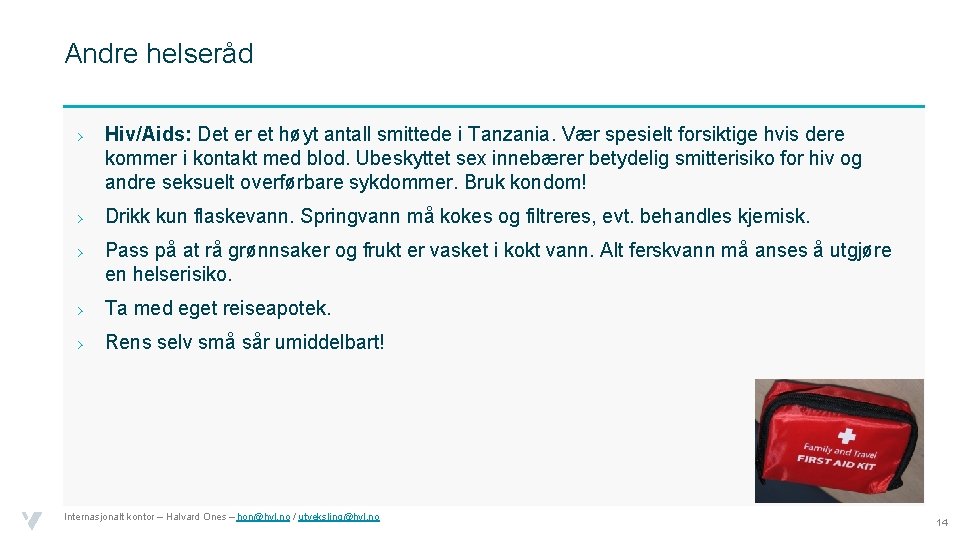 Andre helseråd

› **Hiv/Aids:** Det er et høyt antall smittede i Tanzania. Vær spesielt forsiktige hvis dere kommer i kontakt med blod. Ubeskyttet sex innebærer betydelig smitterisiko for hiv og andre seksuelt overførbare sykdommer. Bruk kondom!

› Drikk kun flaskevann. Springvann må kokes og filtreres, evt. behandles kjemisk.

› Pass på at rå grønnsaker og frukt er vasket i kokt vann. Alt ferskvann må anses å utgjøre en helserisiko.

› Ta med eget reiseapotek.

› Rens selv små sår umiddelbart!

Family and Travel
FIRST AID KIT

Internasjonalt kontor – Halvard Ones – hon@hvl.no / utveksling@hvl.no

14